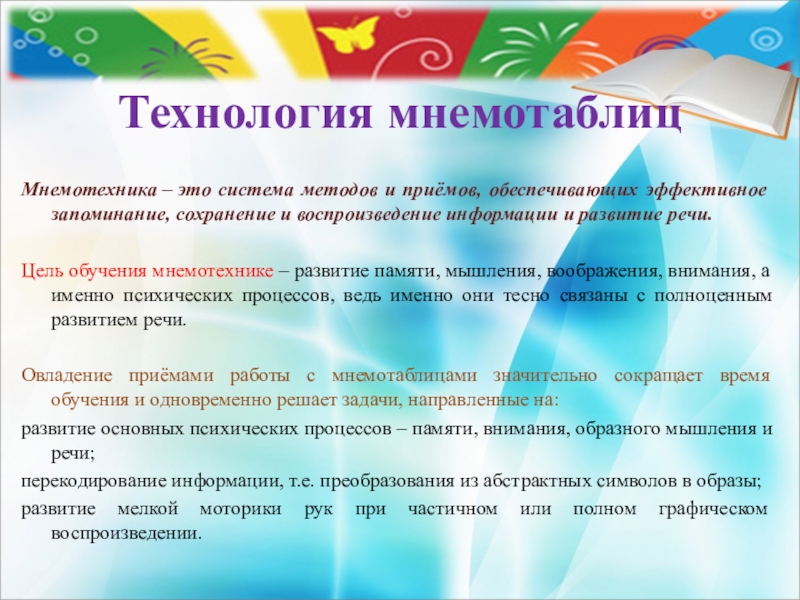 Технология мнемотаблиц

Мнемотехника – это система методов и приёмов, обеспечивающих эффективное запоминание, сохранение и воспроизведение информации и развитие речи.

Цель обучения мнемотехнике – развитие памяти, мышления, воображения, внимания, а именно психических процессов, ведь именно они тесно связаны с полноценным развитием речи.

Овладение приёмами работы с мнемотаблицами значительно сокращает время обучения и одновременно решает задачи, направленные на:

развитие основных психических процессов – памяти, внимания, образного мышления и речи;

перекодирование информации, т.е. преобразования из абстрактных символов в образы;

развитие мелкой моторики рук при частичном или полном графическом воспроизведении.